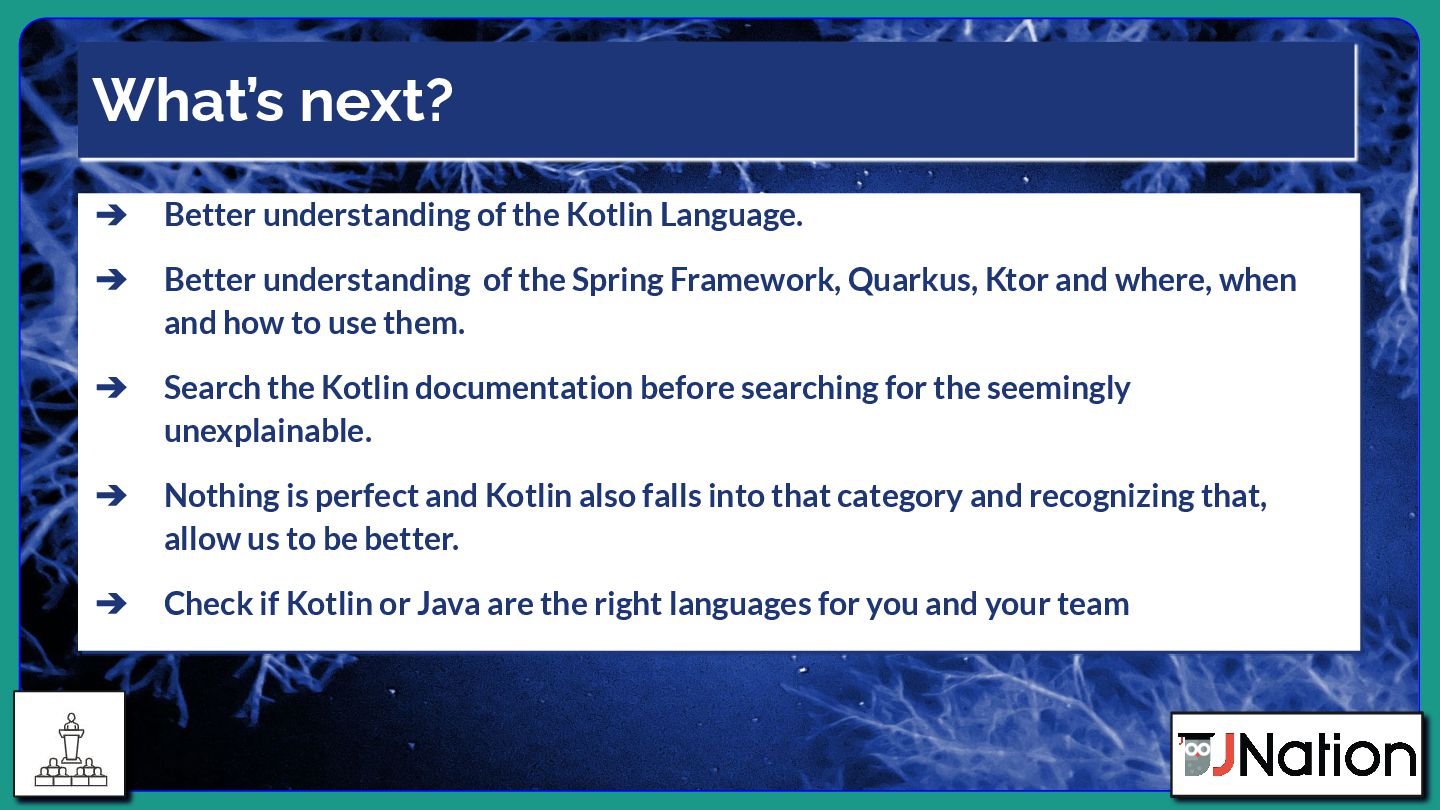 What's next?

➔ Better understanding of the Kotlin Language.

➔ Better understanding of the Spring Framework, Quarkus, Ktor and where, when and how to use them.

➔ Search the Kotlin documentation before searching for the seemingly unexplainable.

➔ Nothing is perfect and Kotlin also falls into that category and recognizing that, allow us to be better.

➔ Check if Kotlin or Java are the right languages for you and your team

JNation